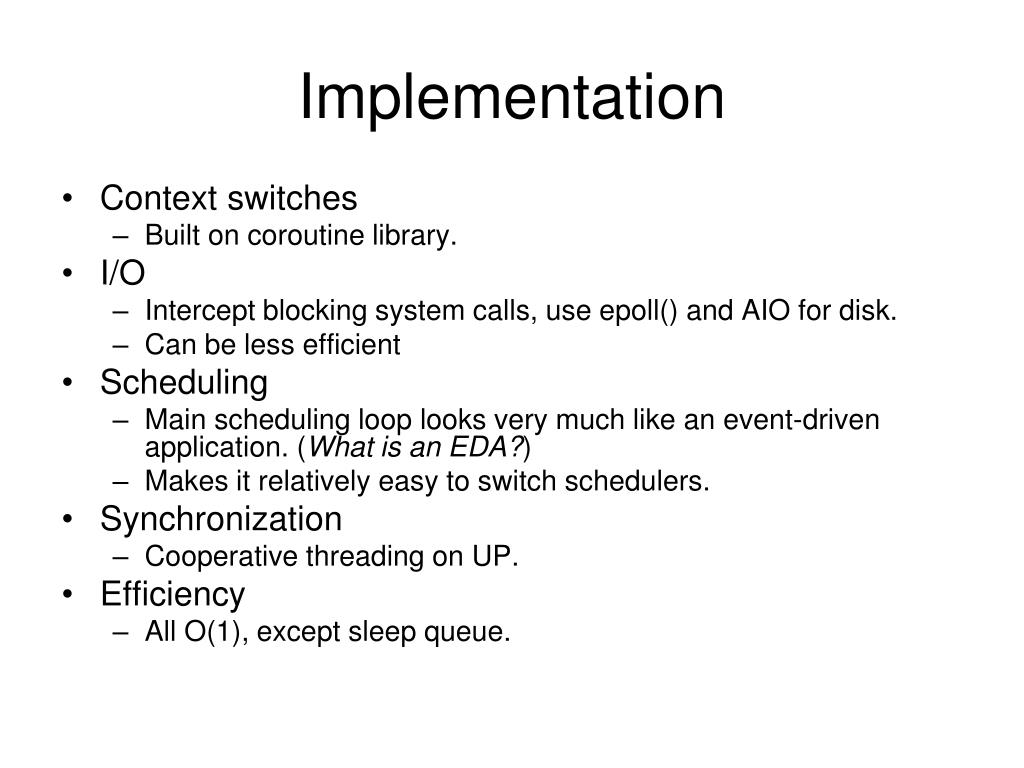 Implementation

• Context switches
  – Built on coroutine library.
• I/O
  – Intercept blocking system calls, use epoll() and AIO for disk.
  – Can be less efficient
• Scheduling
  – Main scheduling loop looks very much like an event-driven application. (What is an EDA?)
  – Makes it relatively easy to switch schedulers.
• Synchronization
  – Cooperative threading on UP.
• Efficiency
  – All O(1), except sleep queue.